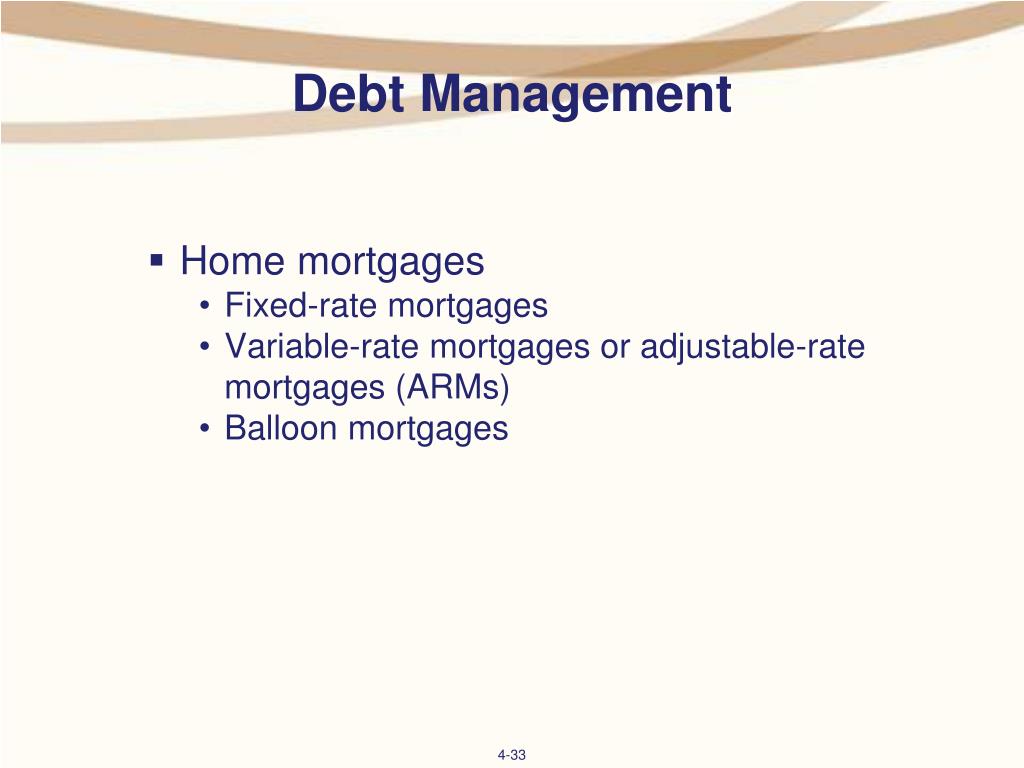 Debt Management

▪ Home mortgages
• Fixed-rate mortgages
• Variable-rate mortgages or adjustable-rate mortgages (ARMs)
• Balloon mortgages

4-33